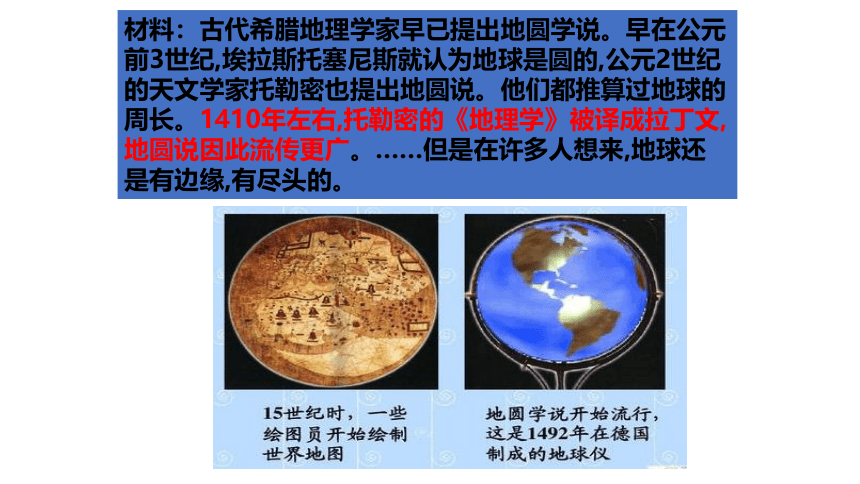 材料：古代希腊地理学家早已提出地圆学说。早在公元前3世纪,埃拉斯托塞尼斯就认为地球是圆的,公元2世纪的天文学家托勒密也提出地圆说。他们都推算过地球的周长。1410年左右,托勒密的《地理学》被译成拉丁文,地圆说因此流传更广。……但是在许多人想来,地球还是有边缘,有尽头的。

15世纪时，一些绘图员开始绘制世界地图

地圆学说开始流行，这是1492年在德国制成的地球仪